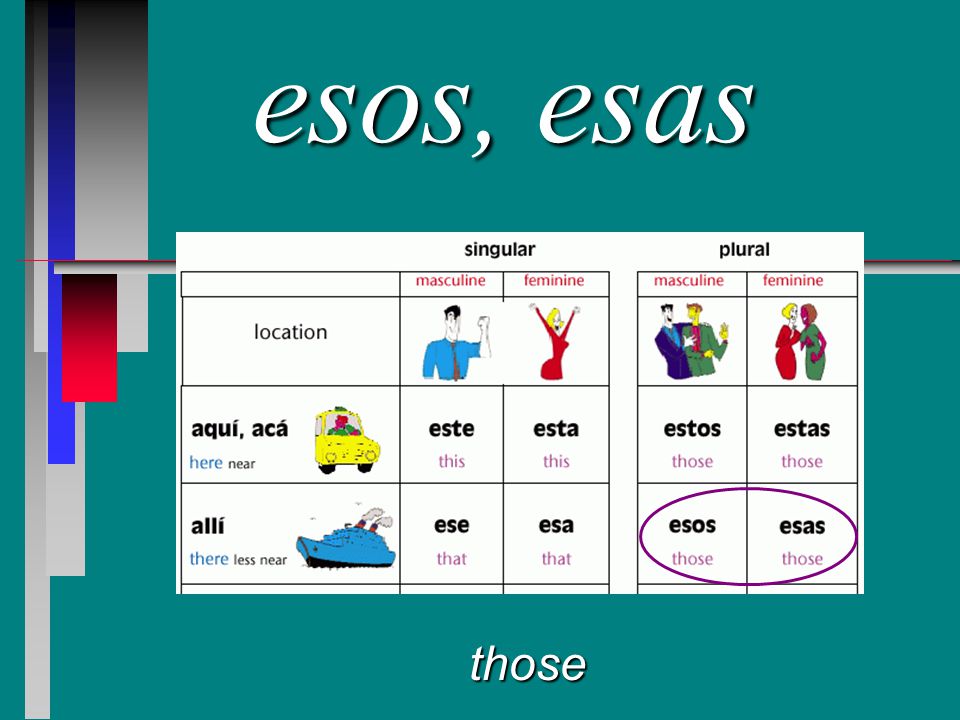 esos, esas

| | singular | | plural | |
|---|---|---|---|---|
| | masculine | feminine | masculine | feminine |
| location | | | | |
| aquí, acá here near | este this | esta this | estos those | estas those |
| allí there less near | ese that | esa that | esos those | esas those |

those